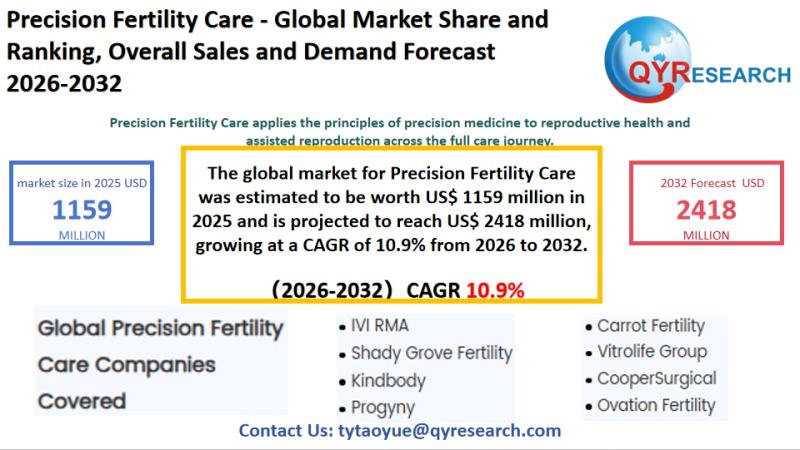 Precision Fertility Care - Global Market Share and Ranking, Overall Sales and Demand Forecast 2026-2032

QYRESEARCH

Precision Fertility Care applies the principles of precision medicine to reproductive health and assisted reproduction across the full care journey.

market size in 2025 USD
1159
MILLION

The global market for Precision Fertility Care was estimated to be worth US$ 1159 million in 2025 and is projected to reach US$ 2418 million, growing at a CAGR of 10.9% from 2026 to 2032.

（2026-2032） CAGR 10.9%

2032 Forecast USD
2418
MILLION

Global Precision Fertility Care Companies Covered

• IVI RMA
• Shady Grove Fertility
• Kindbody
• Progyny

• Carrot Fertility
• Vitrolife Group
• CooperSurgical
• Ovation Fertility

Contact Us: tytaoyue@qyresearch.com